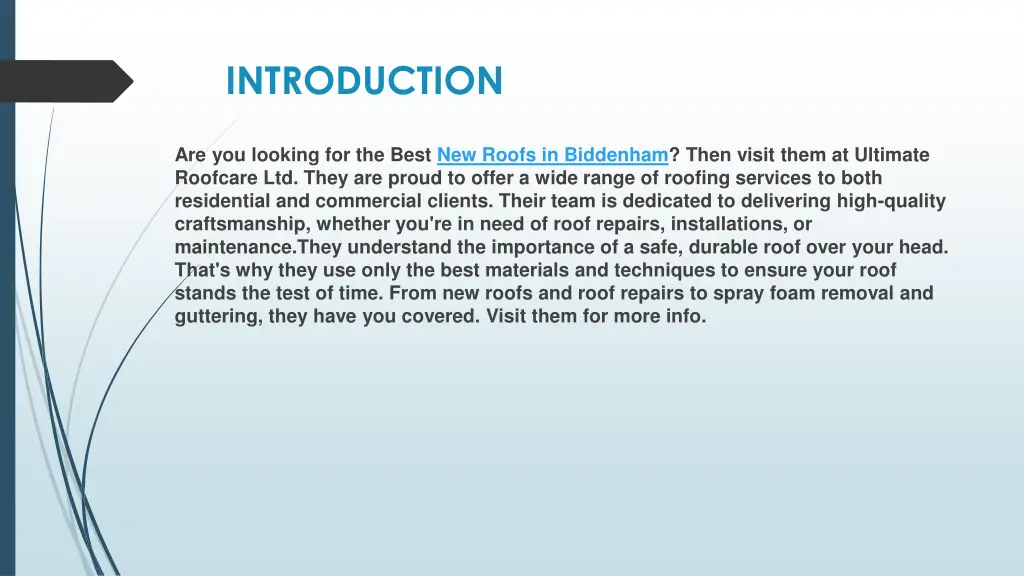 INTRODUCTION

Are you looking for the Best New Roofs in Biddenham? Then visit them at Ultimate Roofcare Ltd. They are proud to offer a wide range of roofing services to both residential and commercial clients. Their team is dedicated to delivering high-quality craftsmanship, whether you're in need of roof repairs, installations, or maintenance.They understand the importance of a safe, durable roof over your head. That's why they use only the best materials and techniques to ensure your roof stands the test of time. From new roofs and roof repairs to spray foam removal and guttering, they have you covered. Visit them for more info.